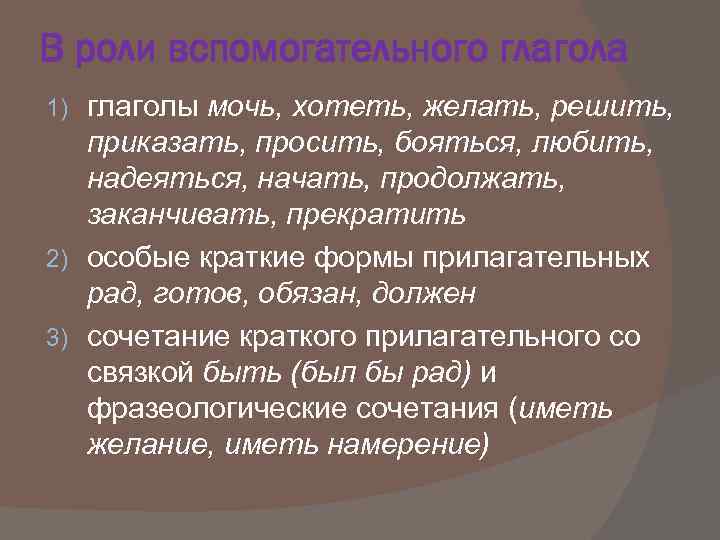 В роли вспомогательного глагола

1) глаголы мочь, хотеть, желать, решить, приказать, просить, бояться, любить, надеяться, начать, продолжать, заканчивать, прекратить

2) особые краткие формы прилагательных рад, готов, обязан, должен

3) сочетание краткого прилагательного со связкой быть (был бы рад) и фразеологические сочетания (иметь желание, иметь намерение)